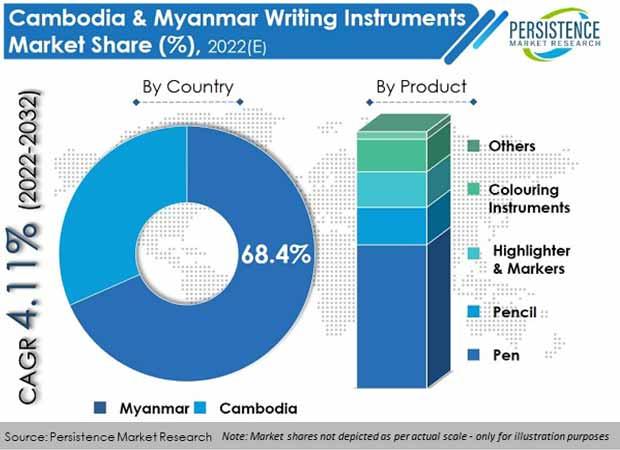 Cambodia & Myanmar Writing Instruments Market Share (%), 2022(E)

PERSISTENCE MARKET RESEARCH

CAGR 4.11% (2022-2032)

By Country

68.4%

Myanmar Cambodia

By Product

Others

Colouring Instruments

Highlighter & Markers

Pencil

Pen

Source: Persistence Market Research Note: Market shares not depicted as per actual scale - only for illustration purposes